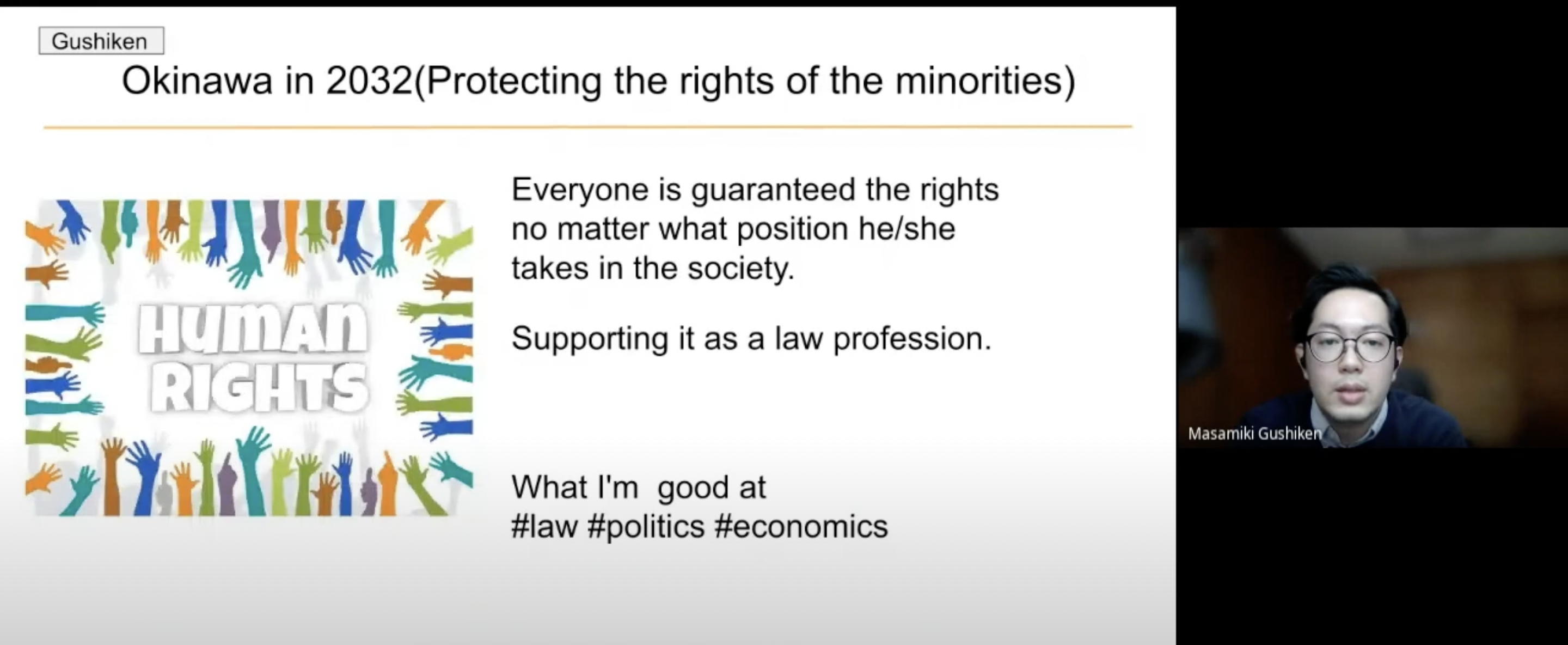 Gushiken

Okinawa in 2032(Protecting the rights of the minorities)

HUMAN RIGHTS

Everyone is guaranteed the rights no matter what position he/she takes in the society.

Supporting it as a law profession.

What I'm good at
#law #politics #economics

Masamiki Gushiken